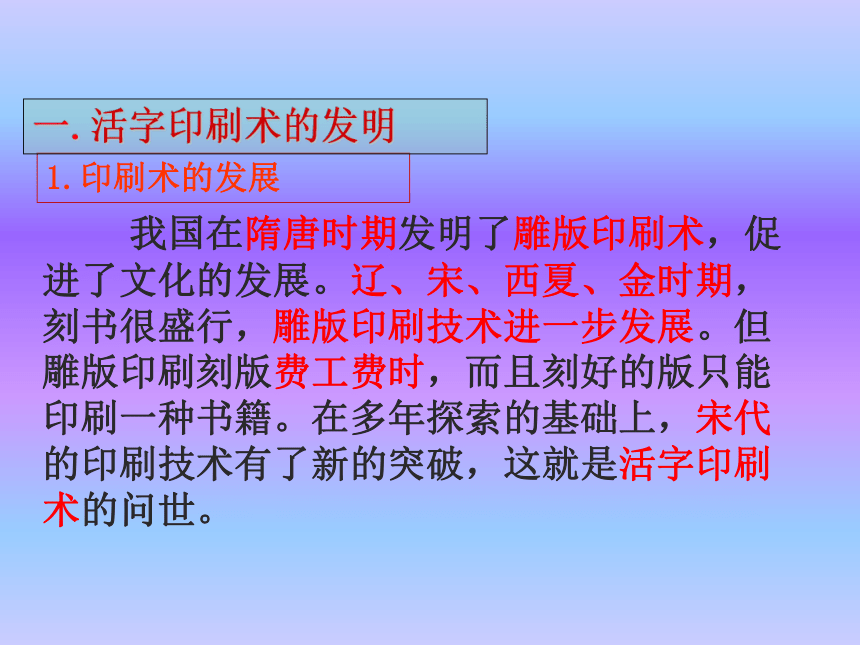 一. 活字印刷术的发明

1. 印刷术的发展

我国在隋唐时期发明了雕版印刷术，促进了文化的发展。辽、宋、西夏、金时期，刻书很盛行，雕版印刷技术进一步发展。但雕版印刷刻版费工费时，而且刻好的版只能印刷一种书籍。在多年探索的基础上，宋代的印刷技术有了新的突破，这就是活字印刷术的问世。